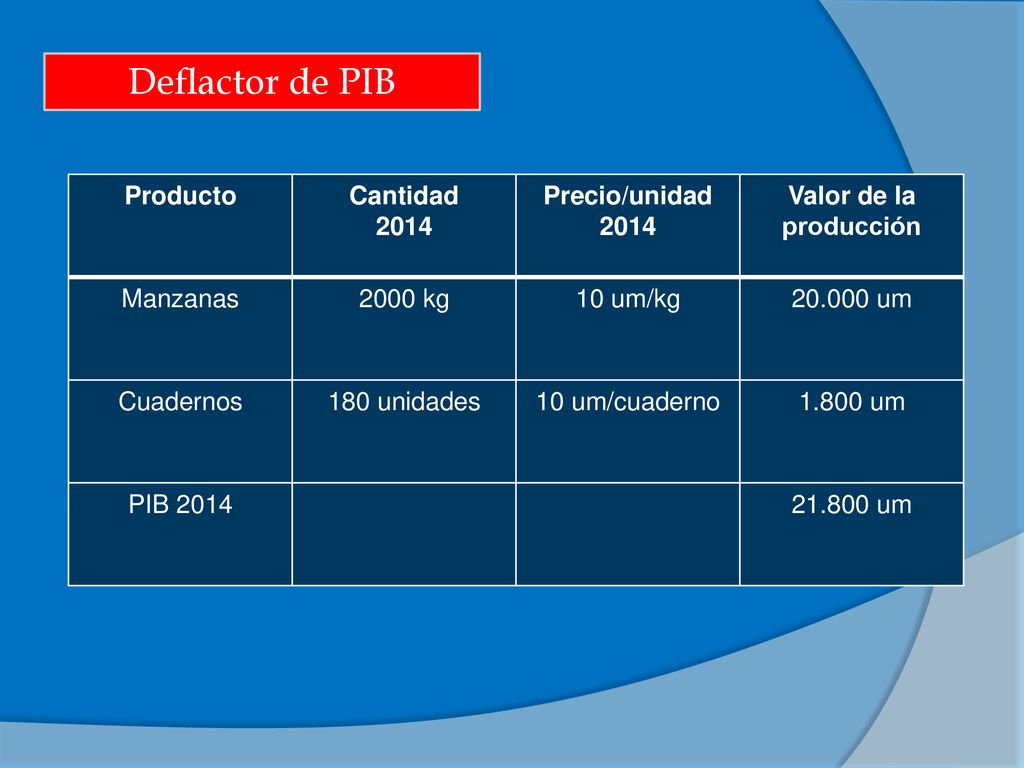 Deflactor de PIB

| Producto | Cantidad 2014 | Precio/unidad 2014 | Valor de la producción |
|---|---|---|---|
| Manzanas | 2000 kg | 10 um/kg | 20.000 um |
| Cuadernos | 180 unidades | 10 um/cuaderno | 1.800 um |
| PIB 2014 | | | 21.800 um |